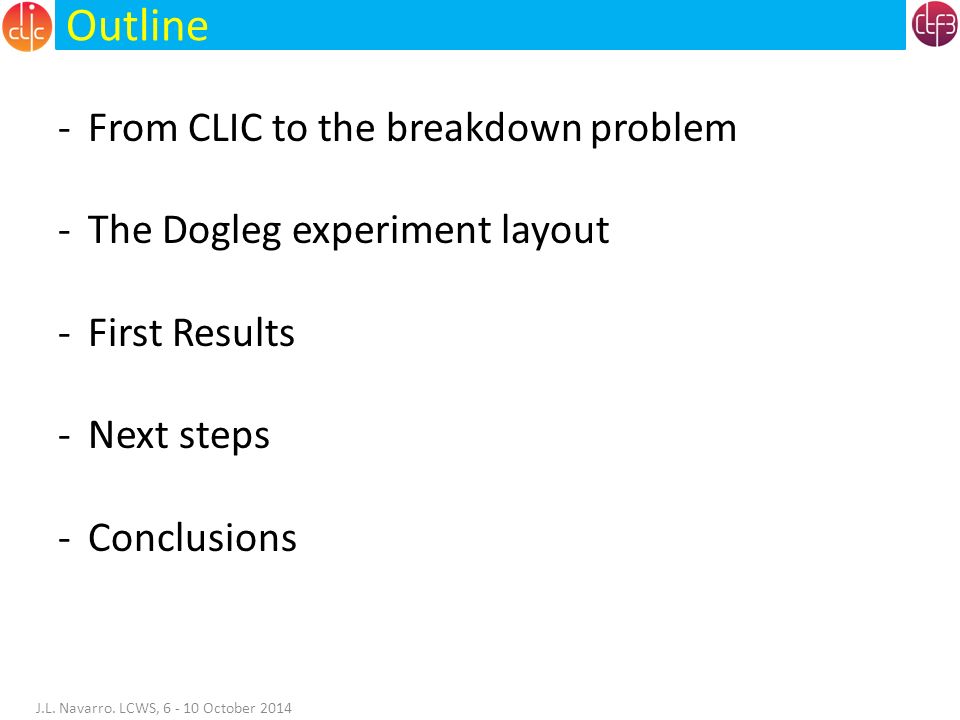 CLIC

Outline

CTF3

- From CLIC to the breakdown problem

- The Dogleg experiment layout

- First Results

- Next steps

- Conclusions

J.L. Navarro. LCWS, 6 - 10 October 2014